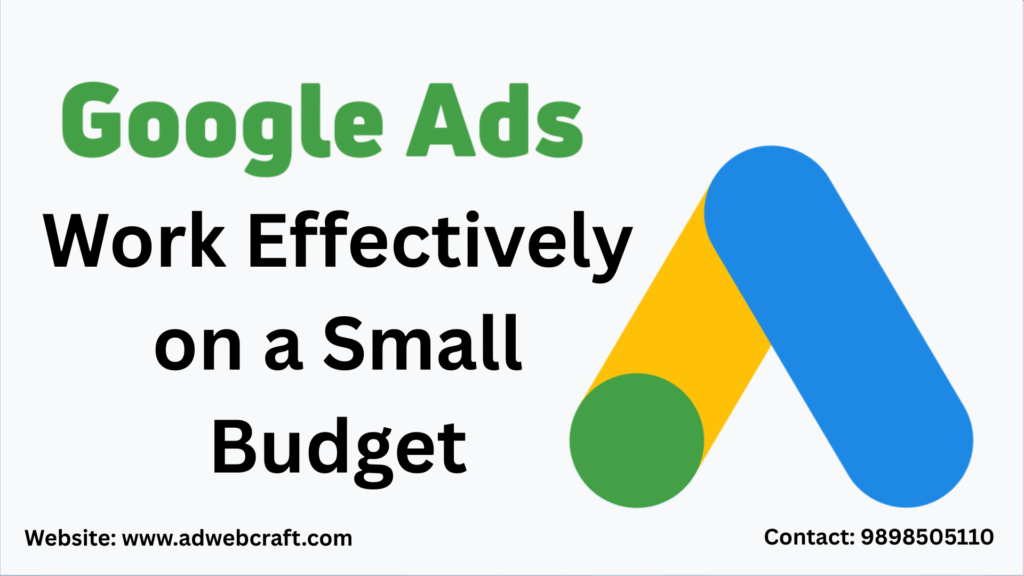 Google Ads

Work Effectively on a Small Budget

Website: www.adwebcraft.com

Contact: 9898505110